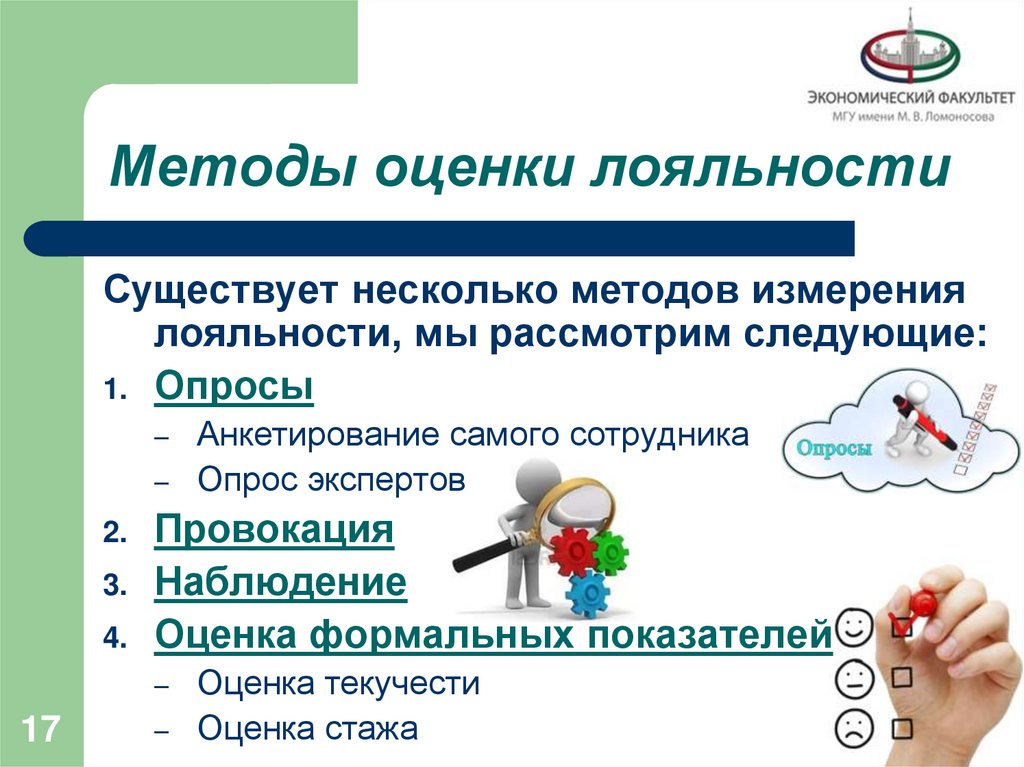 ЭКОНОМИЧЕСКИЙ ФАКУЛЬТЕТ
МГУ имени М. В. Ломоносова

Методы оценки лояльности

Существует несколько методов измерения лояльности, мы рассмотрим следующие:

1. Опросы
– Анкетирование самого сотрудника
– Опрос экспертов
2. Провокация
3. Наблюдение
4. Оценка формальных показателей
– Оценка текучести
– Оценка стажа

Опросы

17